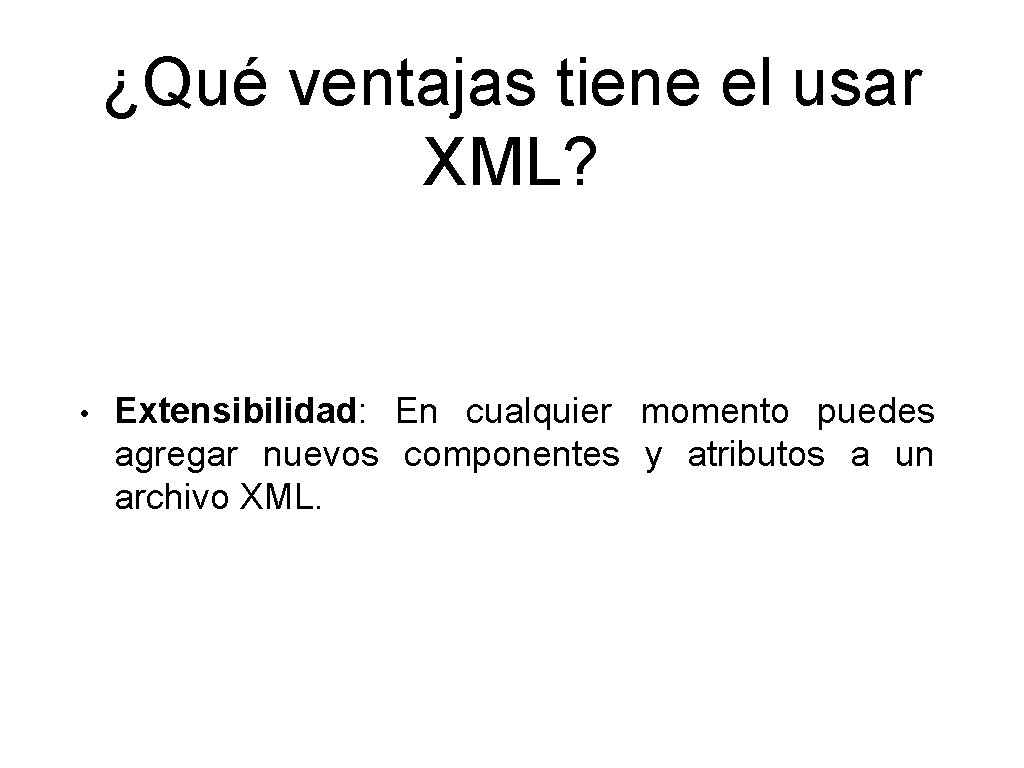 ¿Qué ventajas tiene el usar XML?

• Extensibilidad: En cualquier momento puedes agregar nuevos componentes y atributos a un archivo XML.